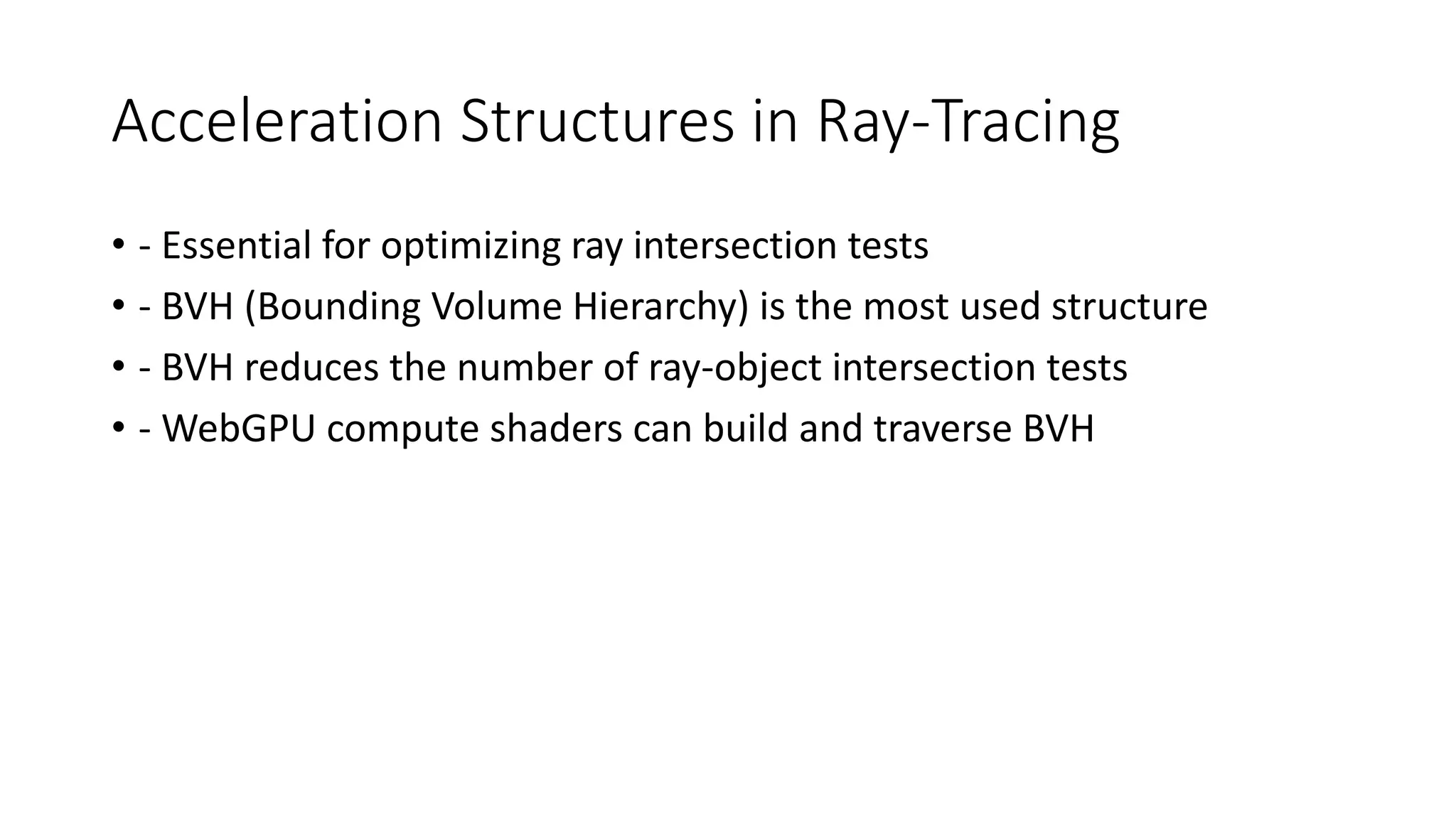 Acceleration Structures in Ray-Tracing

• - Essential for optimizing ray intersection tests
• - BVH (Bounding Volume Hierarchy) is the most used structure
• - BVH reduces the number of ray-object intersection tests
• - WebGPU compute shaders can build and traverse BVH